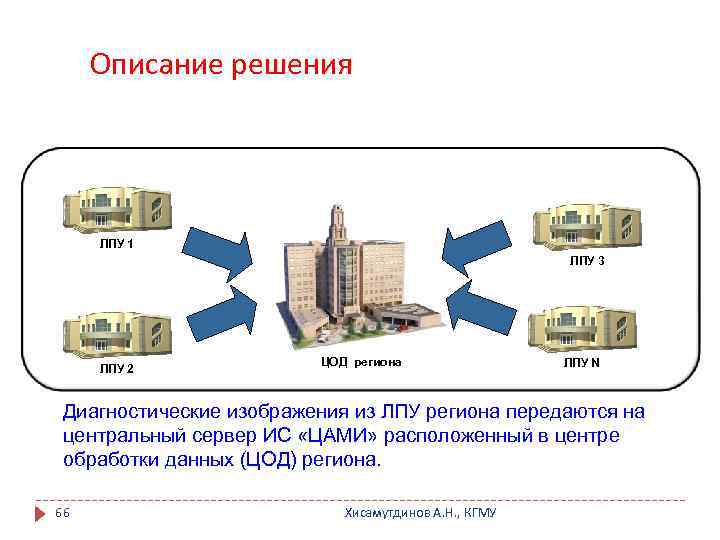 Описание решения

ЛПУ 1

ЛПУ 2

ЦОД региона

ЛПУ 3

ЛПУ N

Диагностические изображения из ЛПУ региона передаются на центральный сервер ИС «ЦАМИ» расположенный в центре обработки данных (ЦОД) региона.

66

Хисамутдинов А.Н., КГМУ